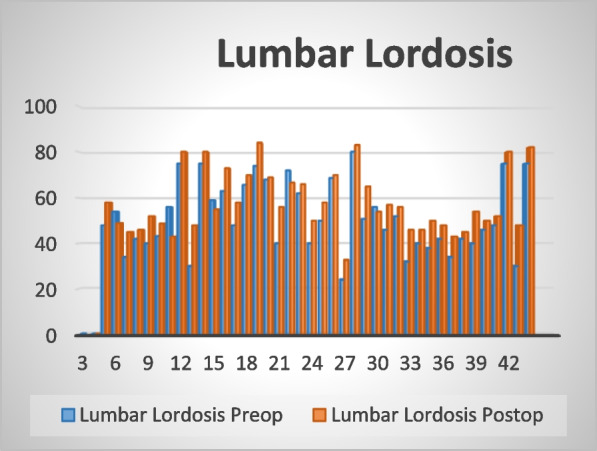 Lumbar Lordosis

100
80
60
40
20
0

3 6 9 12 15 18 21 24 27 30 33 36 39 42

Lumbar Lordosis Preop
Lumbar Lordosis Postop